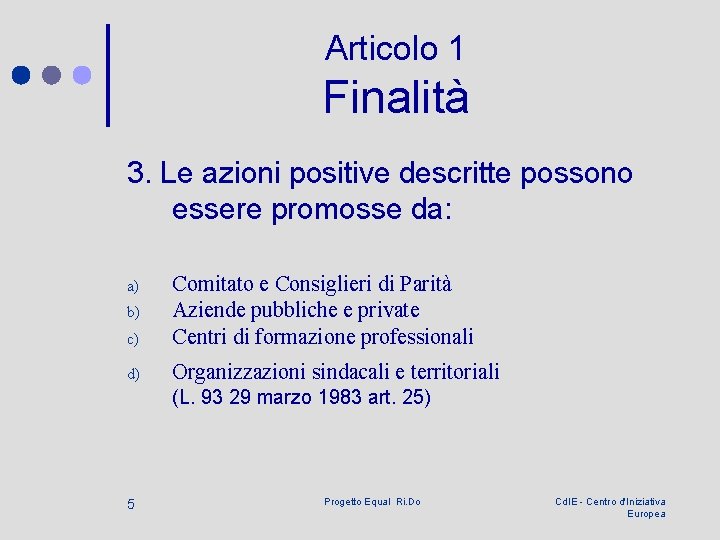 Articolo 1
Finalità

3. Le azioni positive descritte possono essere promosse da:

a) Comitato e Consiglieri di Parità
b) Aziende pubbliche e private
c) Centri di formazione professionali
d) Organizzazioni sindacali e territoriali (L. 93 29 marzo 1983 art. 25)

5

Progetto Equal Ri.Do

CdIE - Centro d'Iniziativa Europea